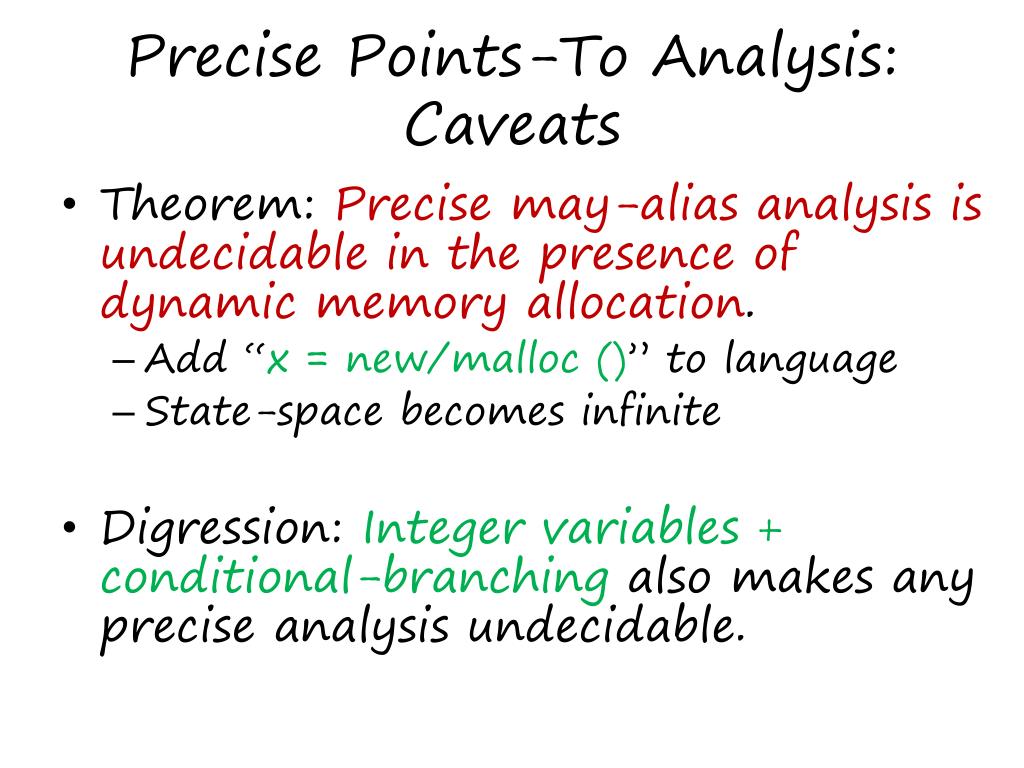 Precise Points-To Analysis: Caveats

• Theorem: Precise may-alias analysis is undecidable in the presence of dynamic memory allocation.
– Add "x = new/malloc ()" to language
– State-space becomes infinite

• Digression: Integer variables + conditional-branching also makes any precise analysis undecidable.